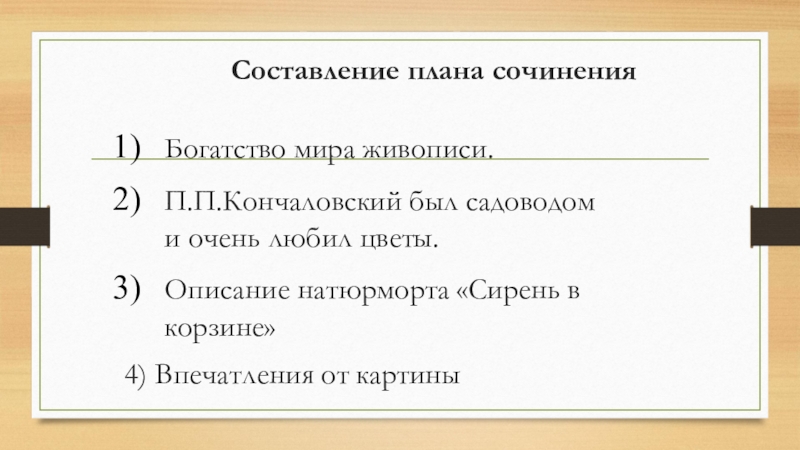 Составление плана сочинения

1) Богатство мира живописи.

2) П.П.Кончаловский был садоводом и очень любил цветы.

3) Описание натюрморта «Сирень в корзине»

4) Впечатления от картины